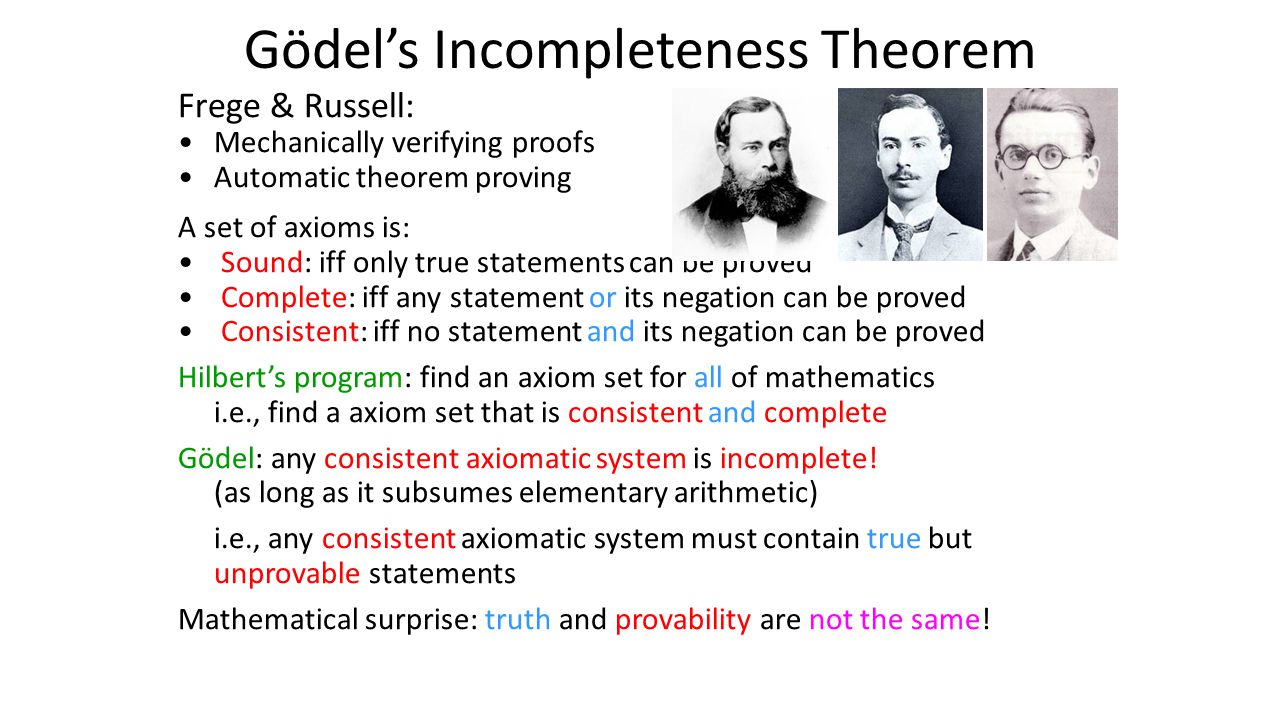 Gödel's Incompleteness Theorem

Frege & Russell:
• Mechanically verifying proofs
• Automatic theorem proving

A set of axioms is:
• Sound: iff only true statements can be proved
• Complete: iff any statement or its negation can be proved
• Consistent: iff no statement and its negation can be proved

Hilbert's program: find an axiom set for all of mathematics
i.e., find a axiom set that is consistent and complete

Gödel: any consistent axiomatic system is incomplete!
(as long as it subsumes elementary arithmetic)

i.e., any consistent axiomatic system must contain true but unprovable statements

Mathematical surprise: truth and provability are not the same!